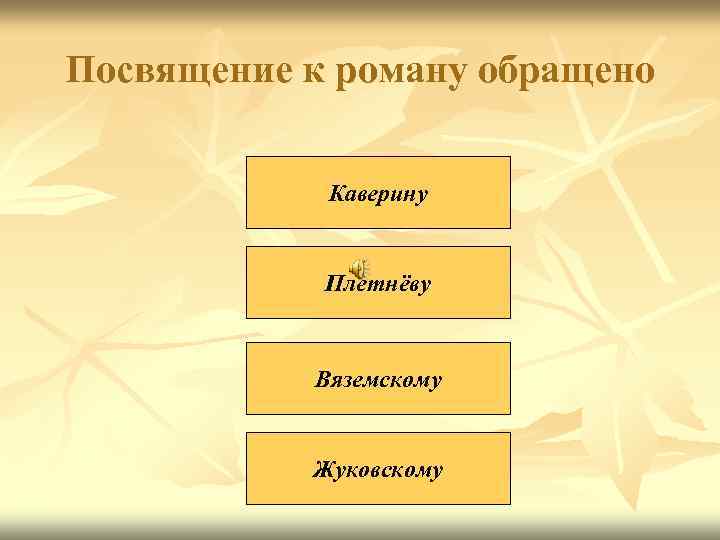 Посвящение к роману обращено

Каверину

Плетнёву

Вяземскому

Жуковскому